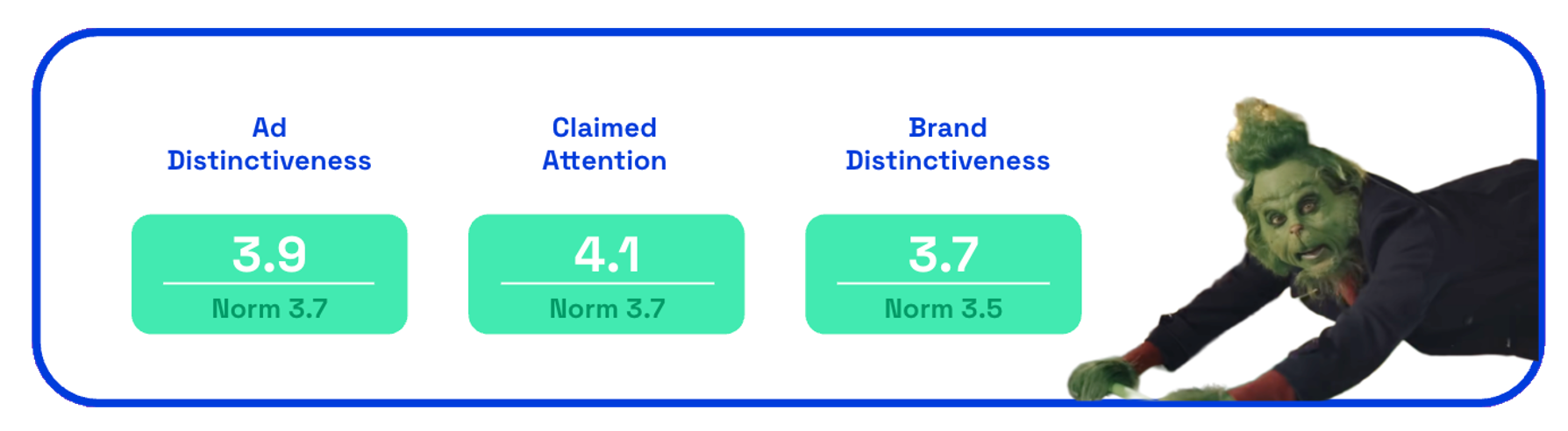 Ad Distinctiveness

3.9

Norm 3.7

Claimed Attention

4.1

Norm 3.7

Brand Distinctiveness

3.7

Norm 3.5